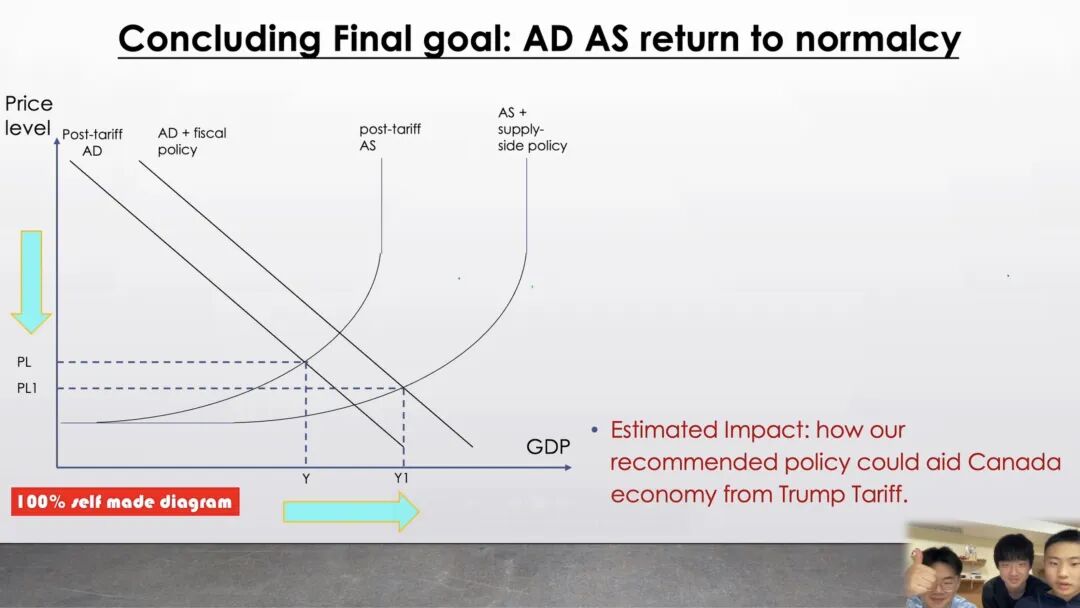 Concluding Final goal: AD AS return to normalcy

Price level

Post-tariff AD

AD + fiscal policy

post-tariff AS

AS + supply-side policy

PL

PL1

Y

Y1

GDP

100% self made diagram

• Estimated Impact: how our recommended policy could aid Canada economy from Trump Tariff.